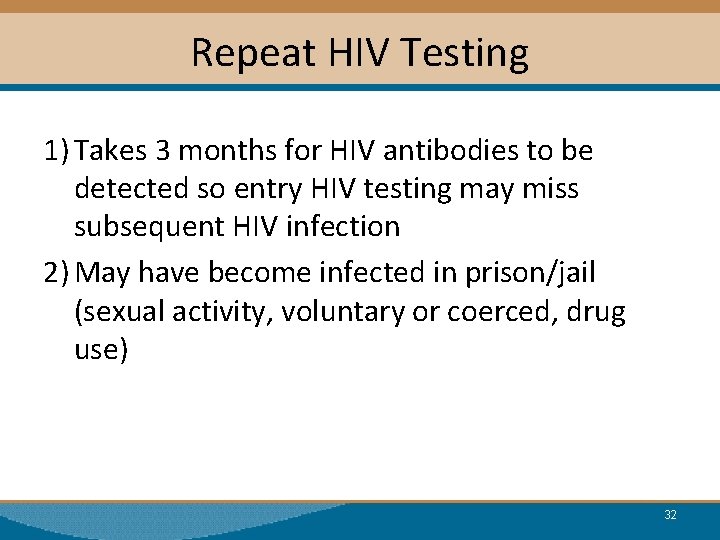 Repeat HIV Testing

1) Takes 3 months for HIV antibodies to be detected so entry HIV testing may miss subsequent HIV infection

2) May have become infected in prison/jail (sexual activity, voluntary or coerced, drug use)

32